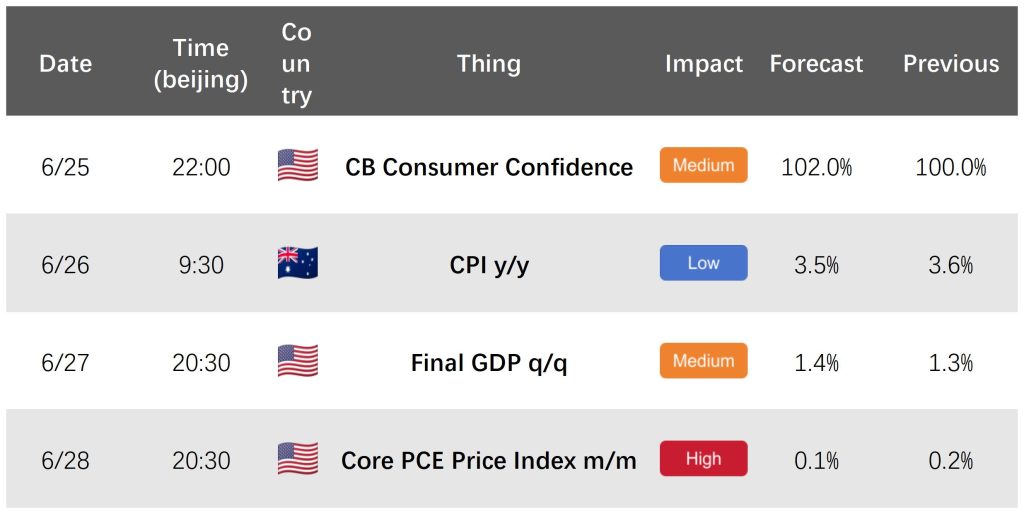 | Date | Time (beijing) | Country | Thing | Impact | Forecast | Previous |
|---|---|---|---|---|---|---|
| 6/25 | 22:00 | | CB Consumer Confidence | Medium | 102.0% | 100.0% |
| 6/26 | 9:30 | | CPI y/y | Low | 3.5% | 3.6% |
| 6/27 | 20:30 | | Final GDP q/q | Medium | 1.4% | 1.3% |
| 6/28 | 20:30 | | Core PCE Price Index m/m | High | 0.1% | 0.2% |